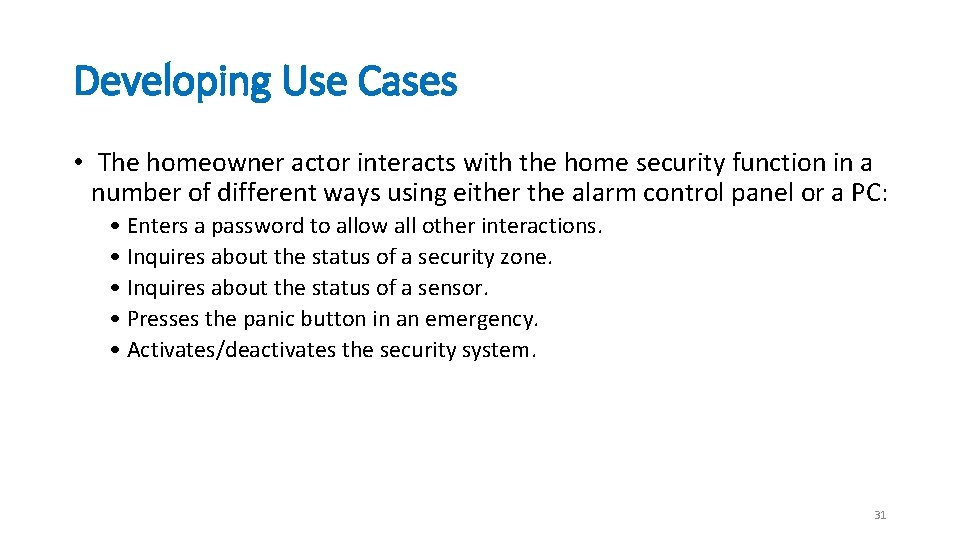 Developing Use Cases

• The homeowner actor interacts with the home security function in a number of different ways using either the alarm control panel or a PC:

• Enters a password to allow all other interactions.
• Inquires about the status of a security zone.
• Inquires about the status of a sensor.
• Presses the panic button in an emergency.
• Activates/deactivates the security system.

31